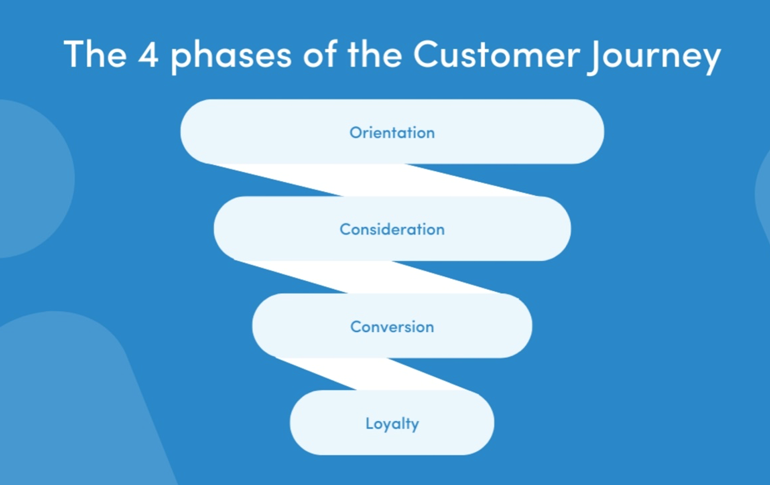 The 4 phases of the Customer Journey

Orientation

Consideration

Conversion

Loyalty